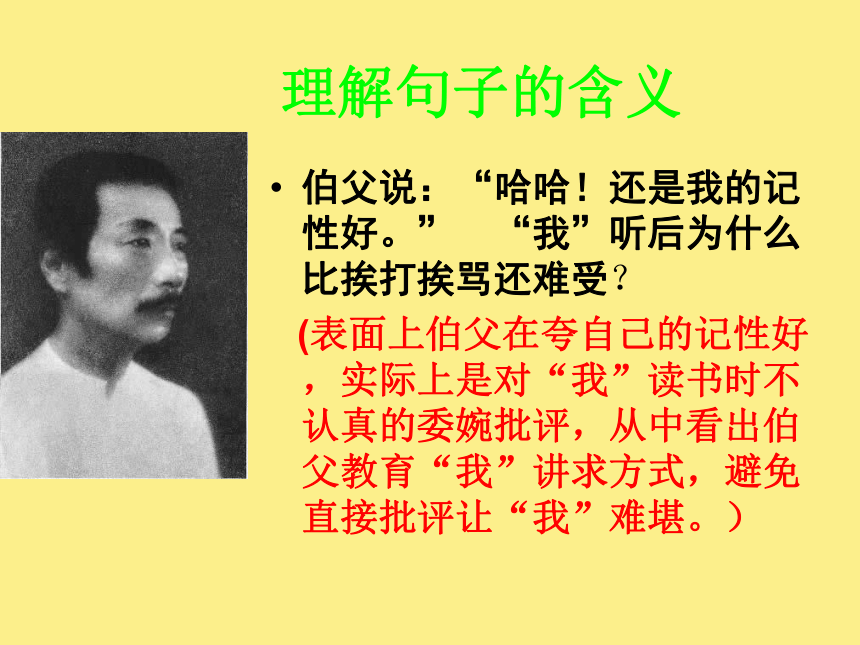 理解句子的含义

• 伯父说：“哈哈！还是我的记性好。”　“我”听后为什么比挨打挨骂还难受？

(表面上伯父在夸自己的记性好，实际上是对“我”读书时不认真的委婉批评，从中看出伯父教育“我”讲求方式，避免直接批评让“我”难堪。）